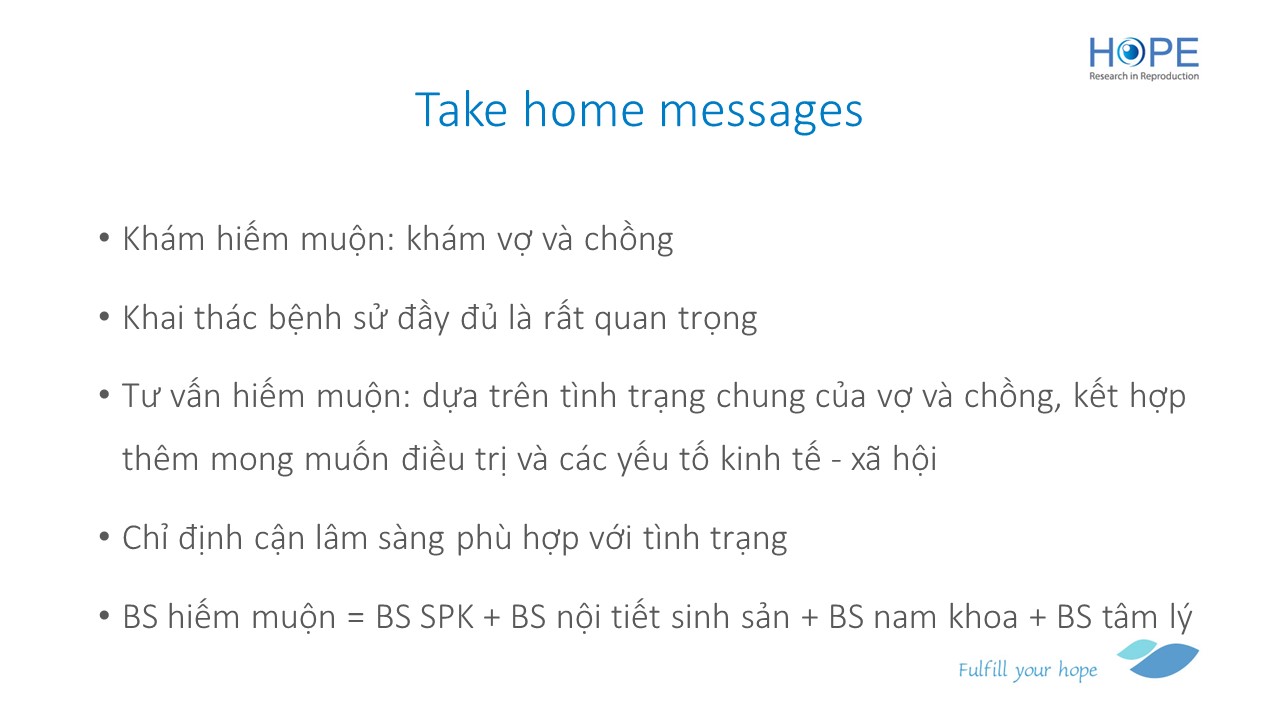 HOPE
Research in Reproduction

Take home messages

• Khám hiếm muộn: khám vợ và chồng

• Khai thác bệnh sử đầy đủ là rất quan trọng

• Tư vấn hiếm muộn: dựa trên tình trạng chung của vợ và chồng, kết hợp thêm mong muốn điều trị và các yếu tố kinh tế - xã hội

• Chỉ định cận lâm sàng phù hợp với tình trạng

• BS hiếm muộn = BS SPK + BS nội tiết sinh sản + BS nam khoa + BS tâm lý

Fulfill your hope